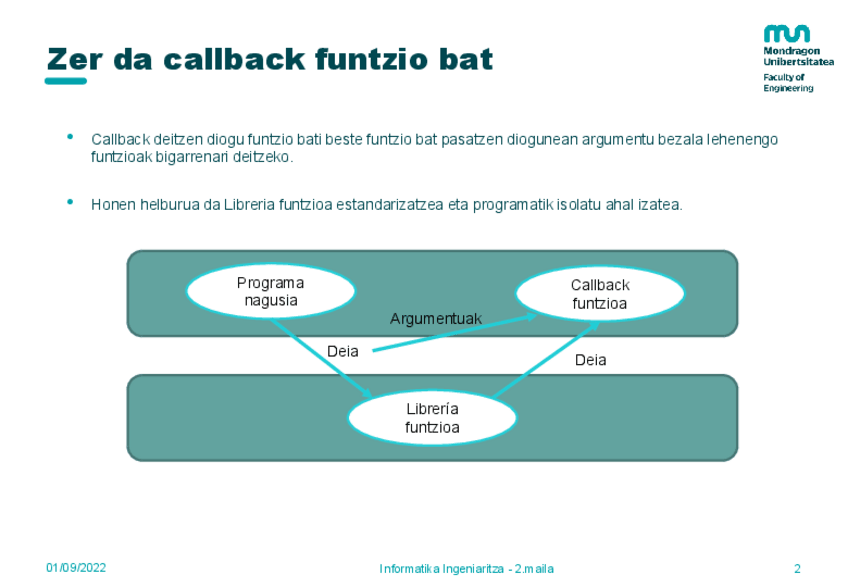 Zer da callback funtzio bat

Mondragon Unibertsitatea
Faculty of Engineering

• Callback deitzen diogu funtzio bati beste funtzio bat pasatzen diogunean argumentu bezala lehenengo funtzioak bigarrenari deitzeko.

• Honen helburua da Libreria funtzioa estandarizatzea eta programatik isolatu ahal izatea.

Programa nagusia

Callback funtzioa

Argumentuak

Deia

Deia

Librería funtzioa

01/09/2022

Informatika Ingeniaritza - 2.maila

2